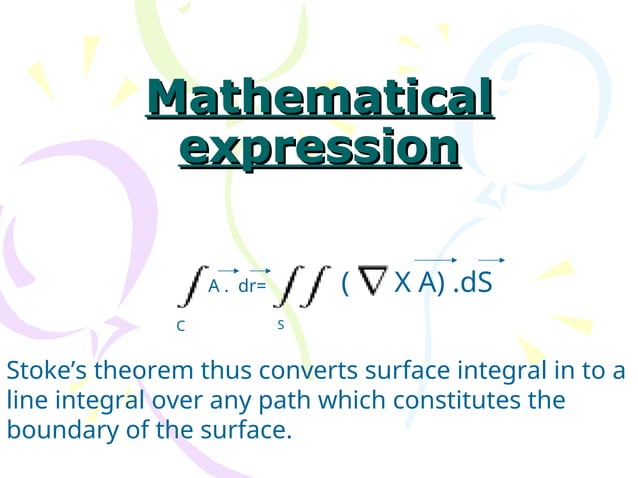 Mathematical expression

$\int_C \vec{A} . \vec{dr} = \iint_S (\nabla X \vec{A}) . \vec{dS}$

Stoke’s theorem thus converts surface integral in to a line integral over any path which constitutes the boundary of the surface.